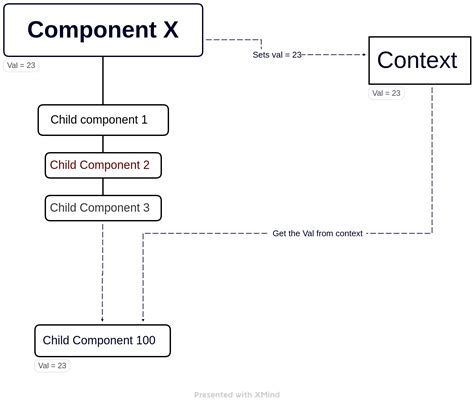 Component X

Val = 23

Sets val = 23

Context

Val = 23

Child component 1

Child Component 2

Child Component 3

Get the Val from context

Child Component 100

Val = 23

Presented with XMind